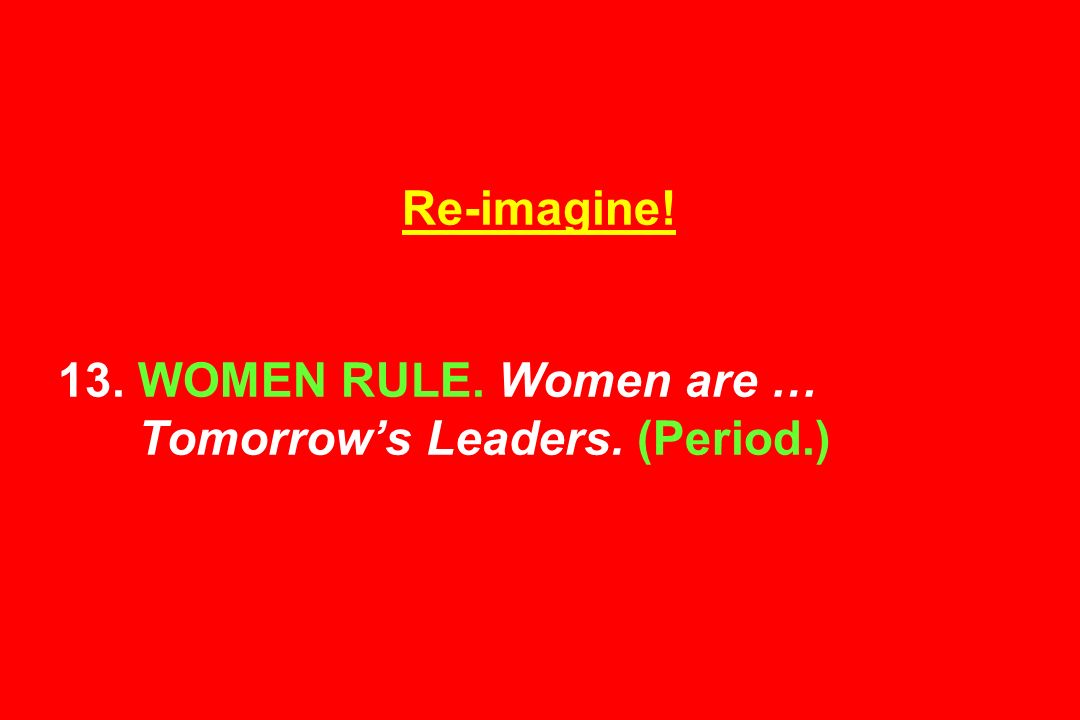 Re-imagine!

13. WOMEN RULE. Women are … Tomorrow’s Leaders. (Period.)